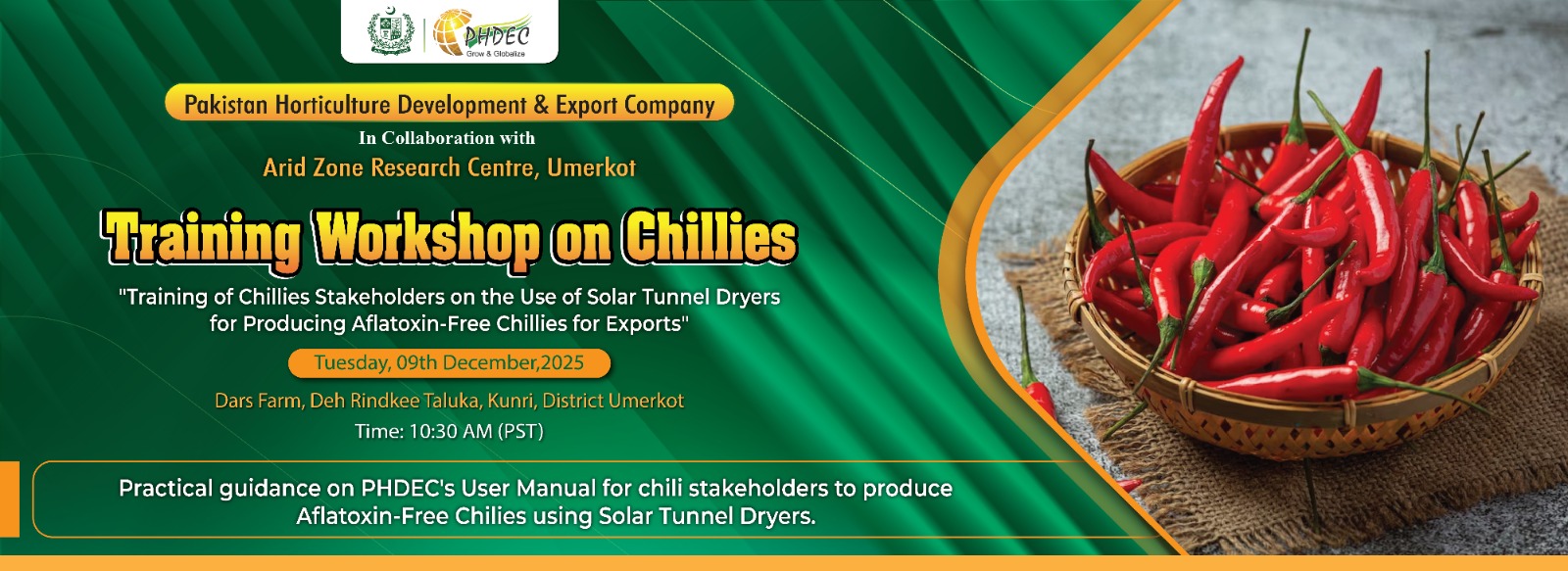 PHDEC
Grow & Globalize

Pakistan Horticulture Development & Export Company

In Collaboration with

Arid Zone Research Centre, Umerkot

Training Workshop on Chillies

"Training of Chillies Stakeholders on the Use of Solar Tunnel Dryers for Producing Aflatoxin-Free Chillies for Exports"

Tuesday, 09th December,2025

Dars Farm, Deh Rindkee Taluka, Kunri, District Umerkot

Time: 10:30 AM (PST)

Practical guidance on PHDEC's User Manual for chili stakeholders to produce Aflatoxin-Free Chilies using Solar Tunnel Dryers.